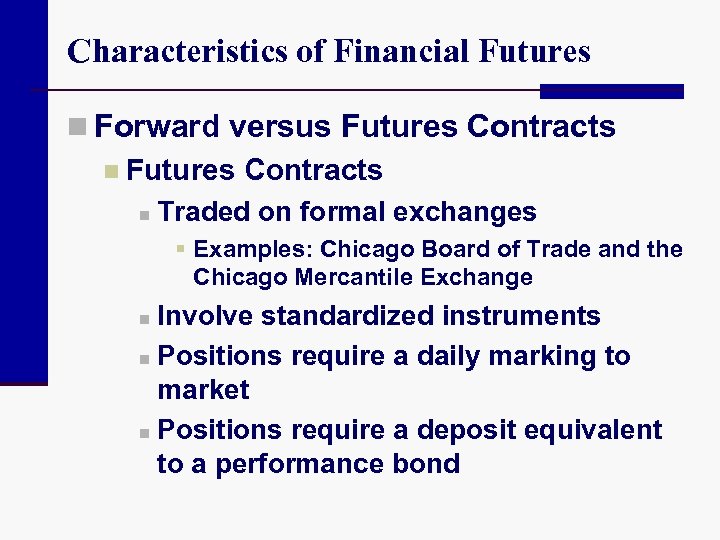 Characteristics of Financial Futures

Forward versus Futures Contracts

Futures Contracts

Traded on formal exchanges

Examples: Chicago Board of Trade and the Chicago Mercantile Exchange

Involve standardized instruments

Positions require a daily marking to market

Positions require a deposit equivalent to a performance bond